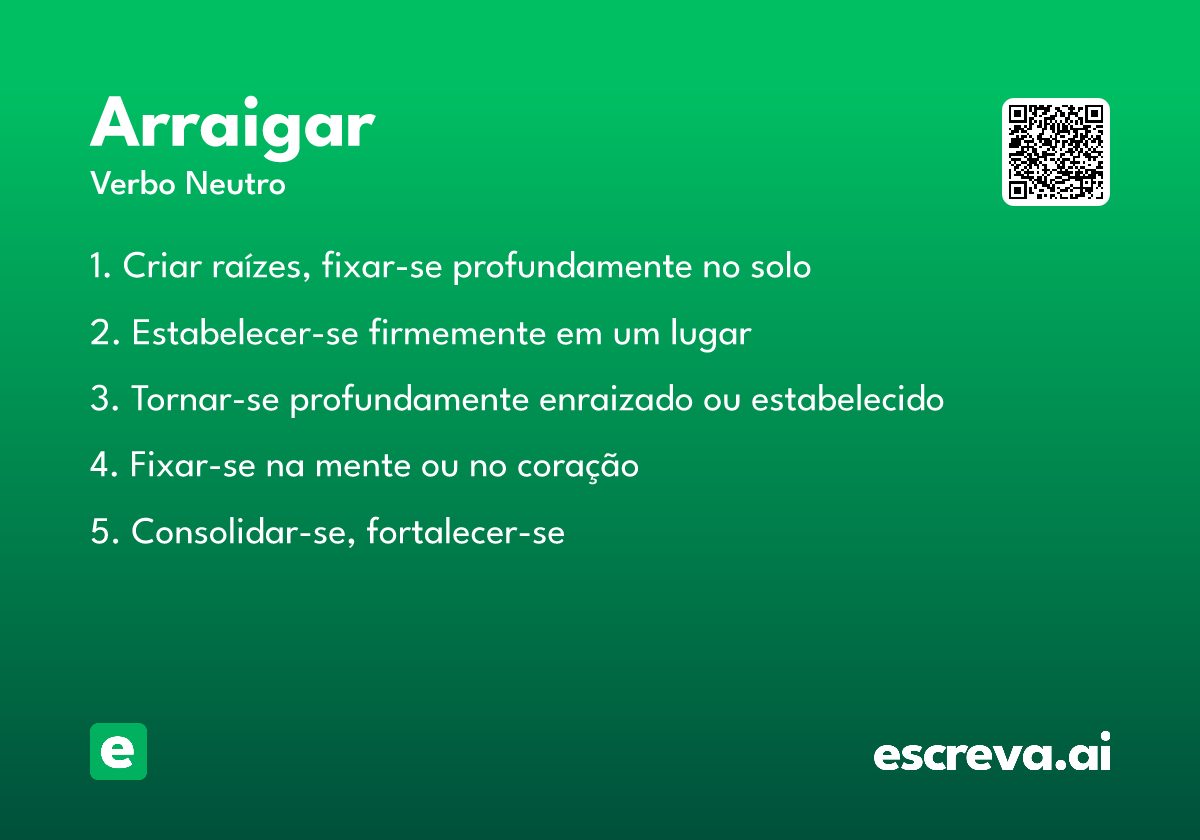 Arraigar
Verbo Neutro

1. Criar raízes, fixar-se profundamente no solo

2. Estabelecer-se firmemente em um lugar

3. Tornar-se profundamente enraizado ou estabelecido

4. Fixar-se na mente ou no coração

5. Consolidar-se, fortalecer-se

e

escreva.ai